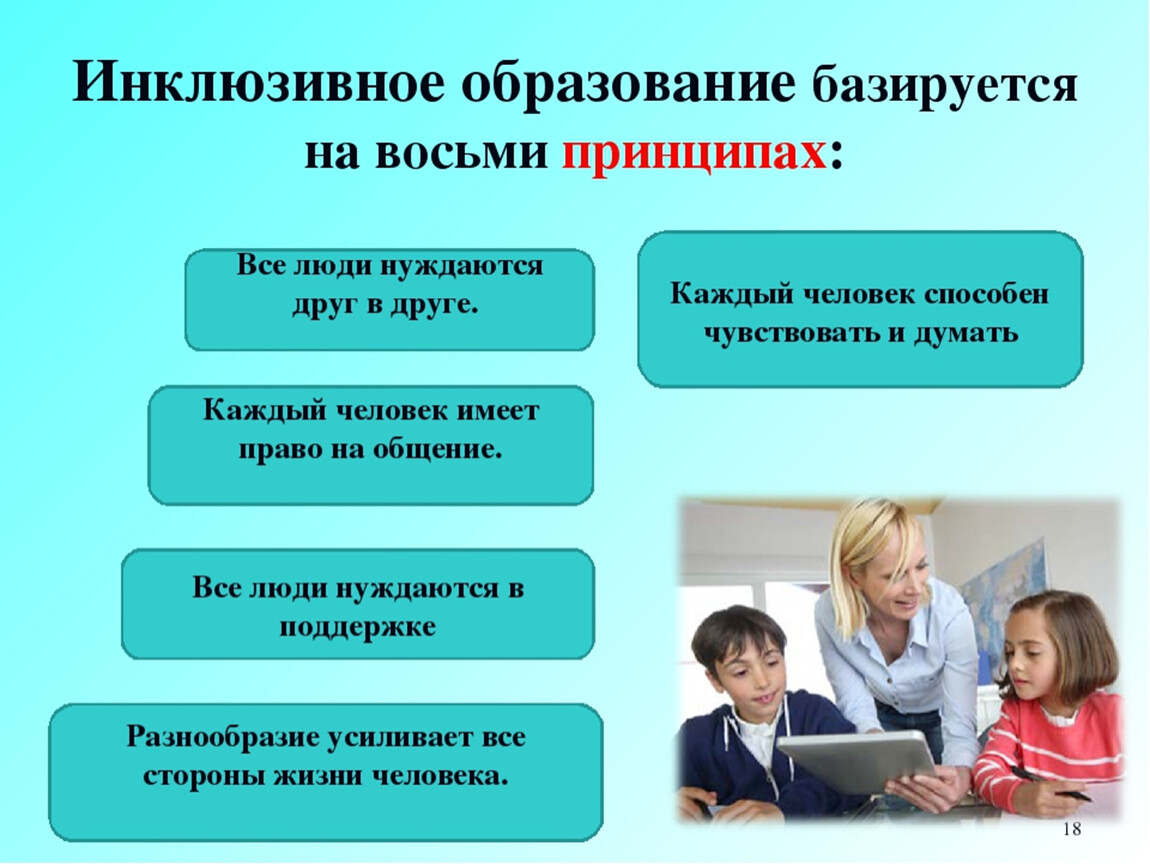 Инклюзивное образование базируется на восьми принципах:

Все люди нуждаются друг в друге.

Каждый человек способен чувствовать и думать

Каждый человек имеет право на общение.

Все люди нуждаются в поддержке

Разнообразие усиливает все стороны жизни человека.

18